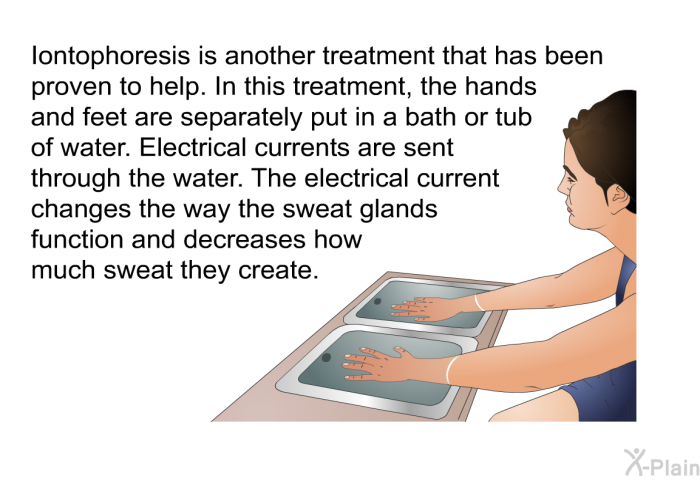 Iontophoresis is another treatment that has been proven to help. In this treatment, the hands and feet are separately put in a bath or tub of water. Electrical currents are sent through the water. The electrical current changes the way the sweat glands function and decreases how much sweat they create.

X-Plain